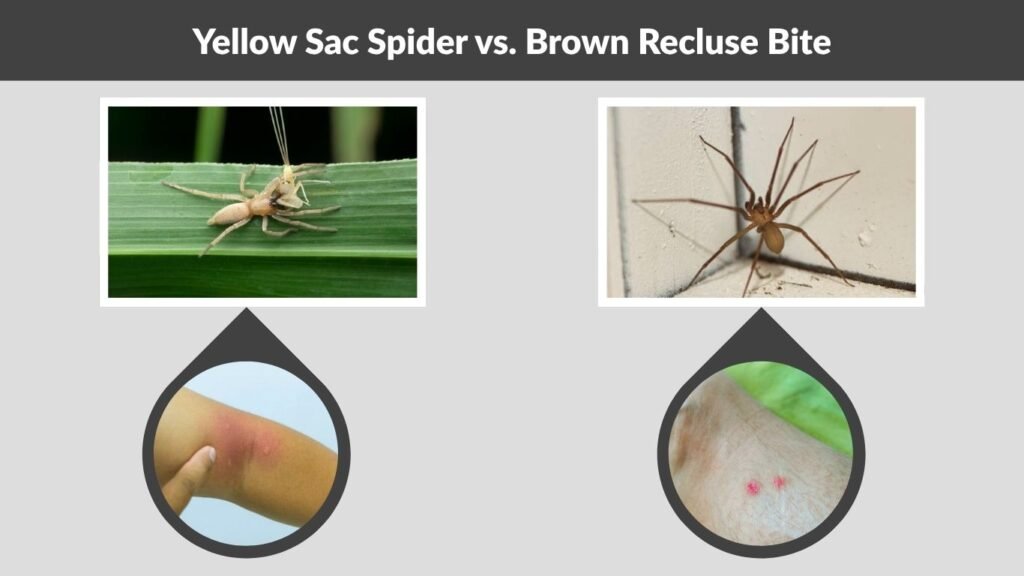 Yellow Sac Spider vs. Brown Recluse Bite